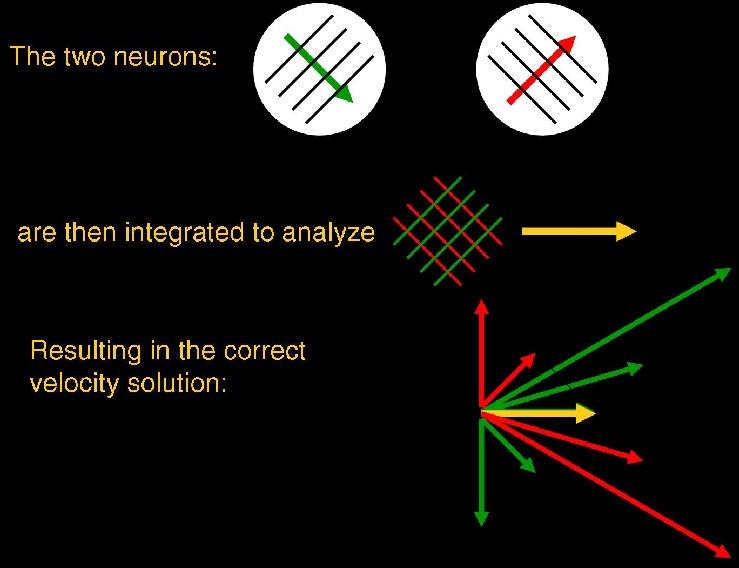 The two neurons:

are then integrated to analyze

Resulting in the correct velocity solution: